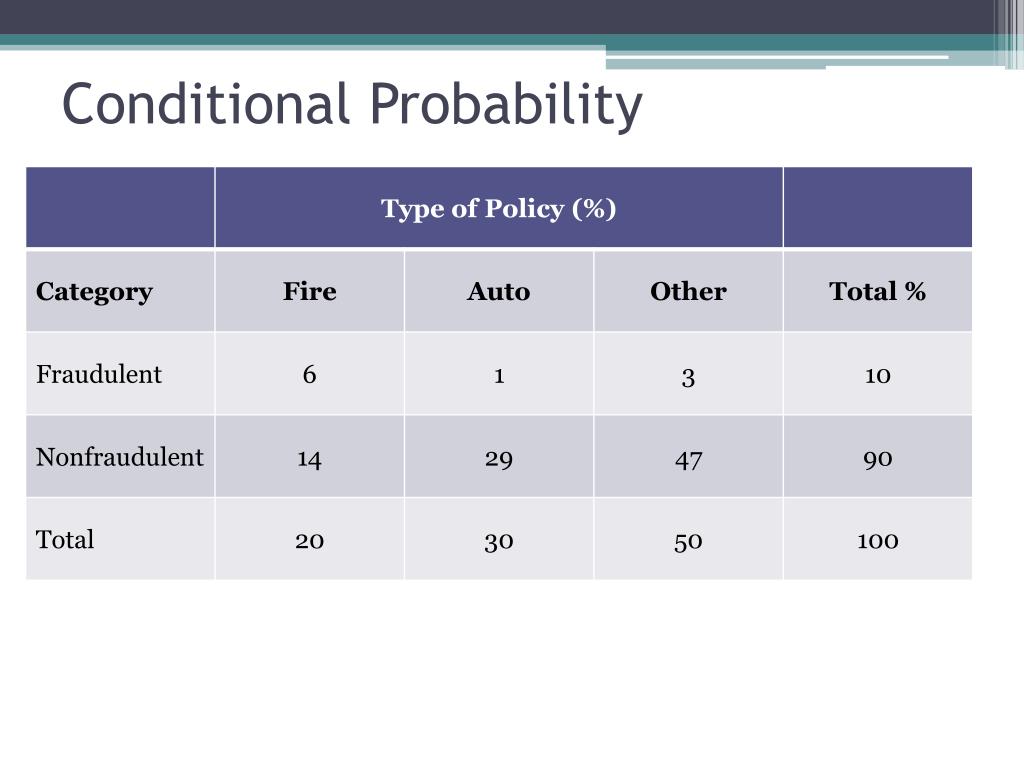 Conditional Probability

| | Type of Policy (%) | | | |
|---|---|---|---|---|
| Category | Fire | Auto | Other | Total % |
| Fraudulent | 6 | 1 | 3 | 10 |
| Nonfraudulent | 14 | 29 | 47 | 90 |
| Total | 20 | 30 | 50 | 100 |